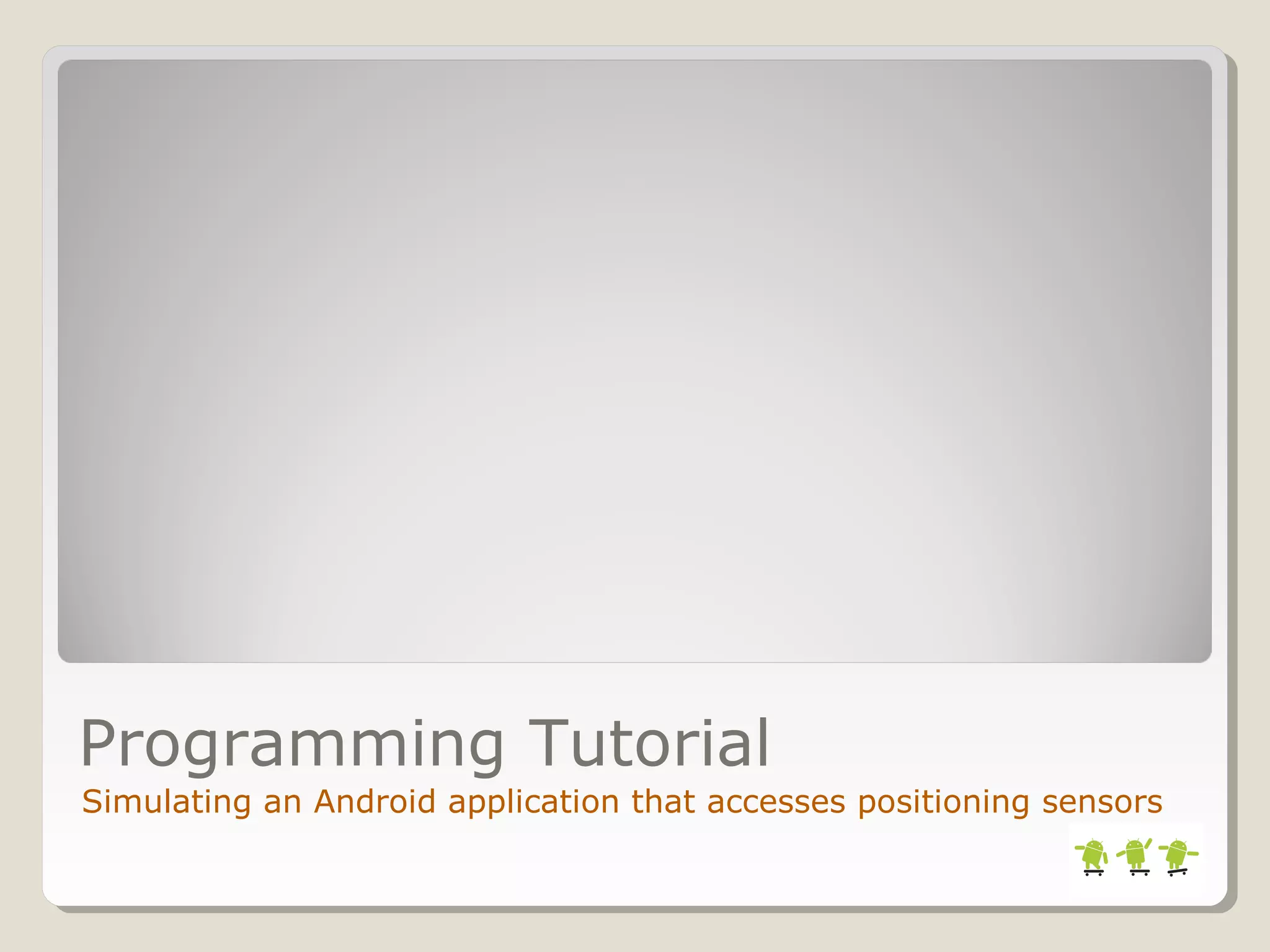 Programming Tutorial

Simulating an Android application that accesses positioning sensors